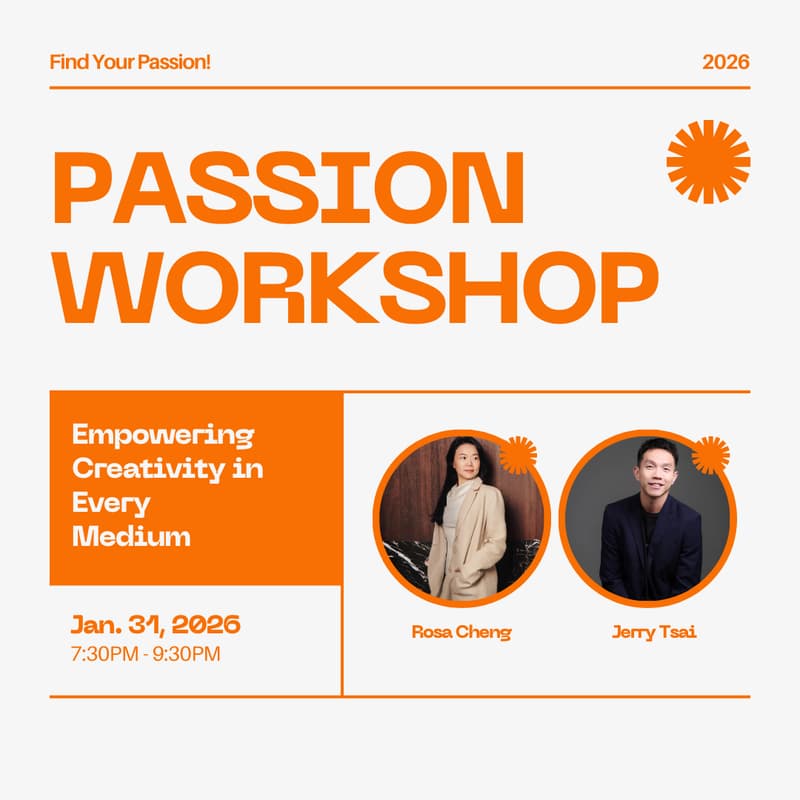 Find Your Passion!

2026

PASSION WORKSHOP

Empowering Creativity in Every Medium

Jan. 31, 2026
7:30PM - 9:30PM

Rosa Cheng

Jerry Tsai